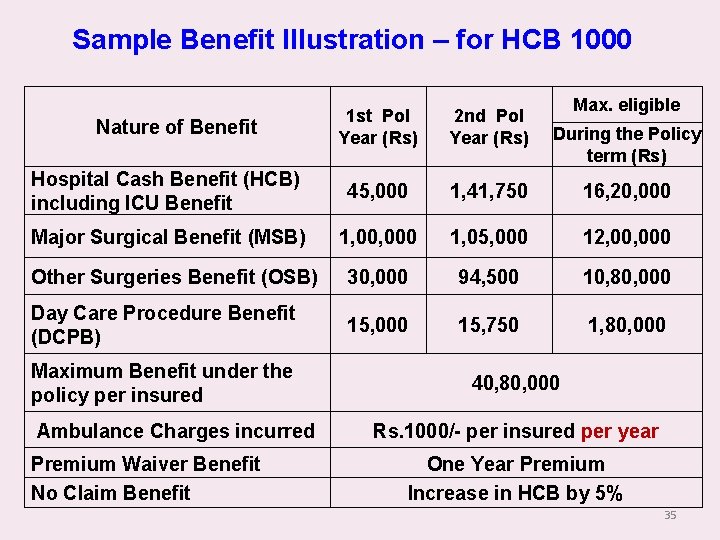 Sample Benefit Illustration – for HCB 1000

| Nature of Benefit | 1st Pol Year (Rs) | 2nd Pol Year (Rs) | Max. eligible During the Policy term (Rs) |
|---|---|---|---|
| Hospital Cash Benefit (HCB) including ICU Benefit | 45,000 | 1,41,750 | 16,20,000 |
| Major Surgical Benefit (MSB) | 1,00,000 | 1,05,000 | 12,00,000 |
| Other Surgeries Benefit (OSB) | 30,000 | 94,500 | 10,80,000 |
| Day Care Procedure Benefit (DCPB) | 15,000 | 15,750 | 1,80,000 |
| Maximum Benefit under the policy per insured | 40,80,000 | | |
| Ambulance Charges incurred | Rs.1000/- per insured per year | | |
| Premium Waiver Benefit | One Year Premium | | |
| No Claim Benefit | Increase in HCB by 5% | | |

35